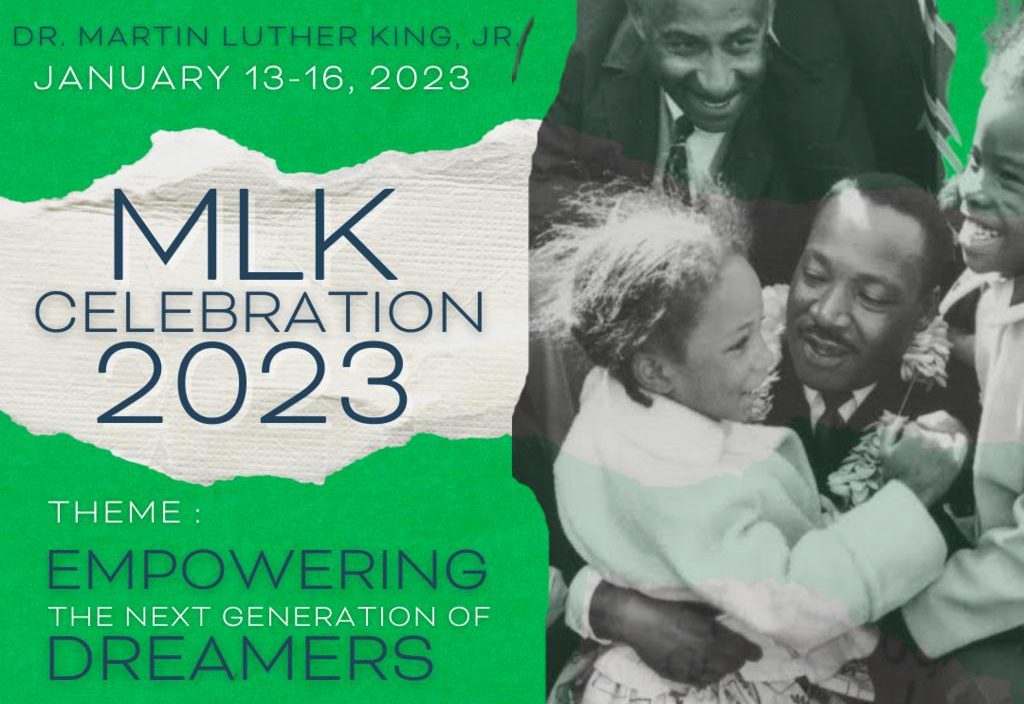 DR. MARTIN LUTHER KING, JR.
JANUARY 13-16, 2023

MLK
CELEBRATION
2023

THEME :
EMPOWERING
THE NEXT GENERATION OF
DREAMERS